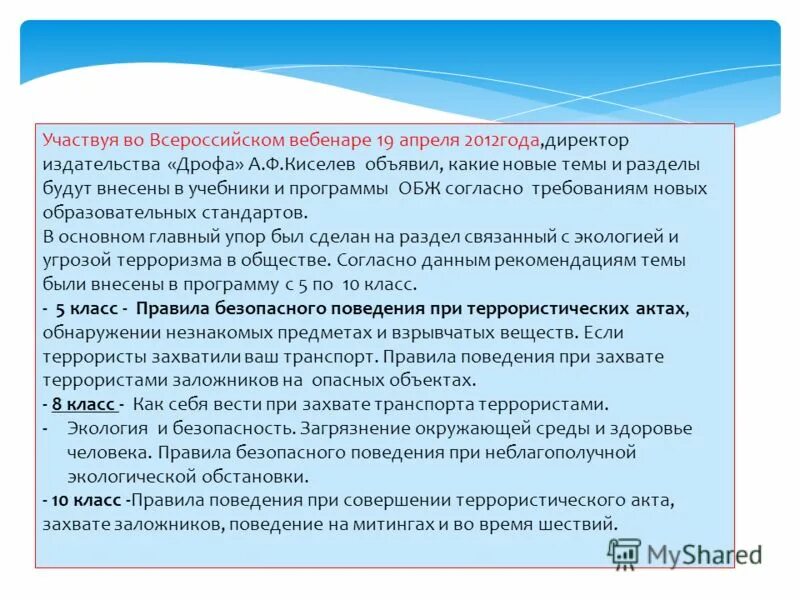 Участвуя во Всероссийском вебенаре 19 апреля 2012года,директор издательства «Дрофа» А.Ф.Киселев объявил, какие новые темы и разделы будут внесены в учебники и программы ОБЖ согласно требованиям новых образовательных стандартов.
В основном главный упор был сделан на раздел связанный с экологией и угрозой терроризма в обществе. Согласно данным рекомендациям темы были внесены в программу с 5 по 10 класс.
- 5 класс - Правила безопасного поведения при террористических актах, обнаружении незнакомых предметах и взрывчатых веществ. Если террористы захватили ваш транспорт. Правила поведения при захвате террористами заложников на опасных объектах.
- 8 класс - Как себя вести при захвате транспорта террористами.
- Экология и безопасность. Загрязнение окружающей среды и здоровье человека. Правила безопасного поведения при неблагополучной экологической обстановки.
- 10 класс -Правила поведения при совершении террористического акта, захвате заложников, поведение на митингах и во время шествий.

MyShared